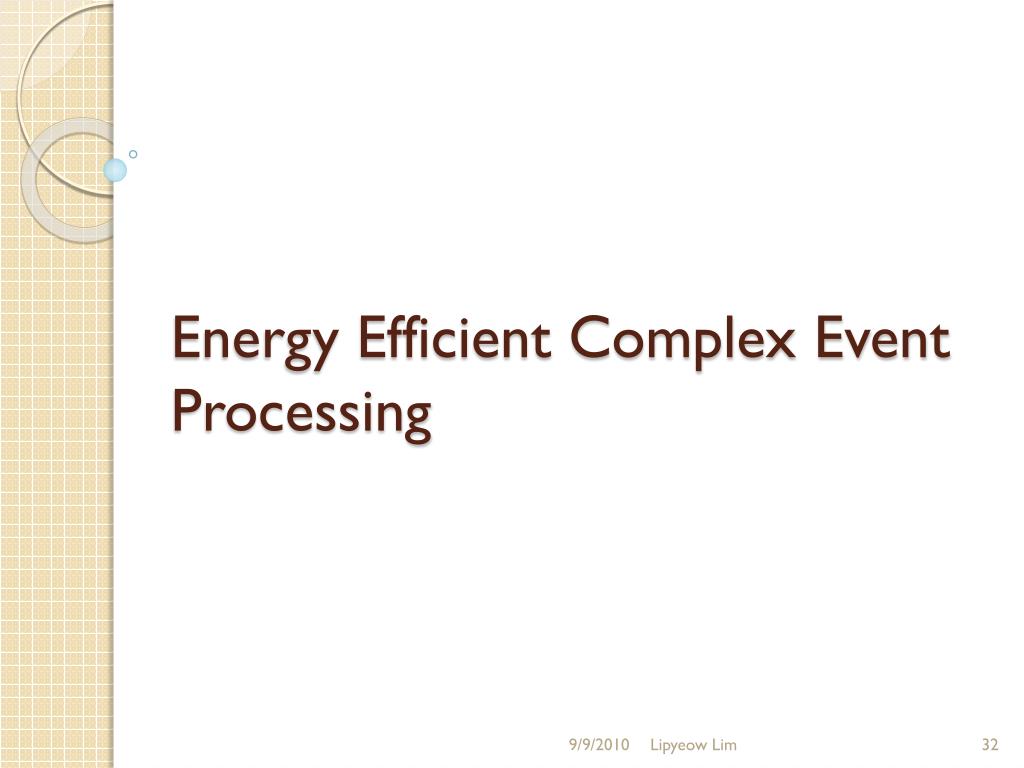 Energy Efficient Complex Event Processing

9/9/2010 Lipyeow Lim 32